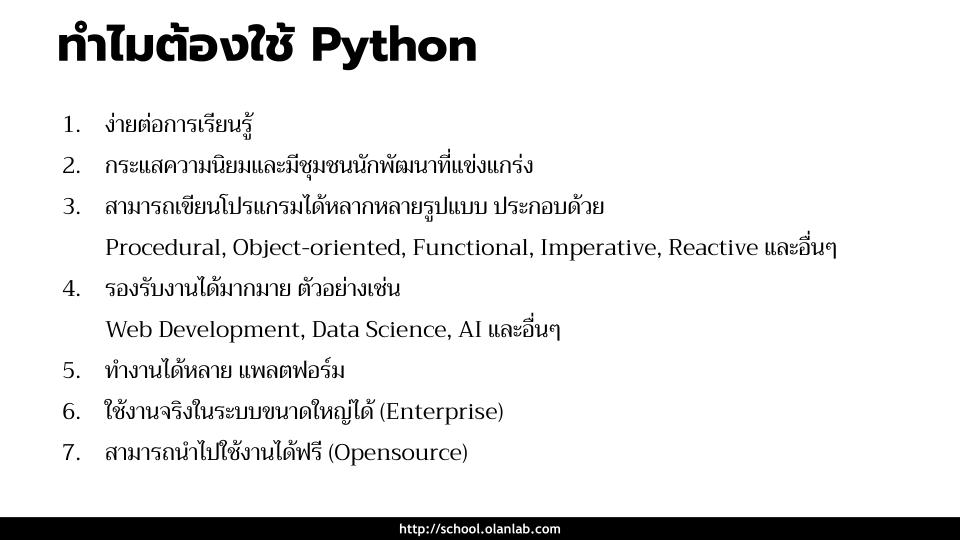 ทำไมต้องใช้ Python

1. ง่ายต่อการเรียนรู้
2. กระแสความนิยมและมีชุมชนนักพัฒนาที่แข่งแกร่ง
3. สามารถเขียนโปรแกรมได้หลากหลายรูปแบบ ประกอบด้วย Procedural, Object-oriented, Functional, Imperative, Reactive และอื่นๆ
4. รองรับงานได้มากมาย ตัวอย่างเช่น Web Development, Data Science, AI และอื่นๆ
5. ทำงานได้หลาย แพลตฟอร์ม
6. ใช้งานจริงในระบบขนาดใหญ่ได้ (Enterprise)
7. สามารถนำไปใช้งานได้ฟรี (Opensource)

http://school.olanlab.com